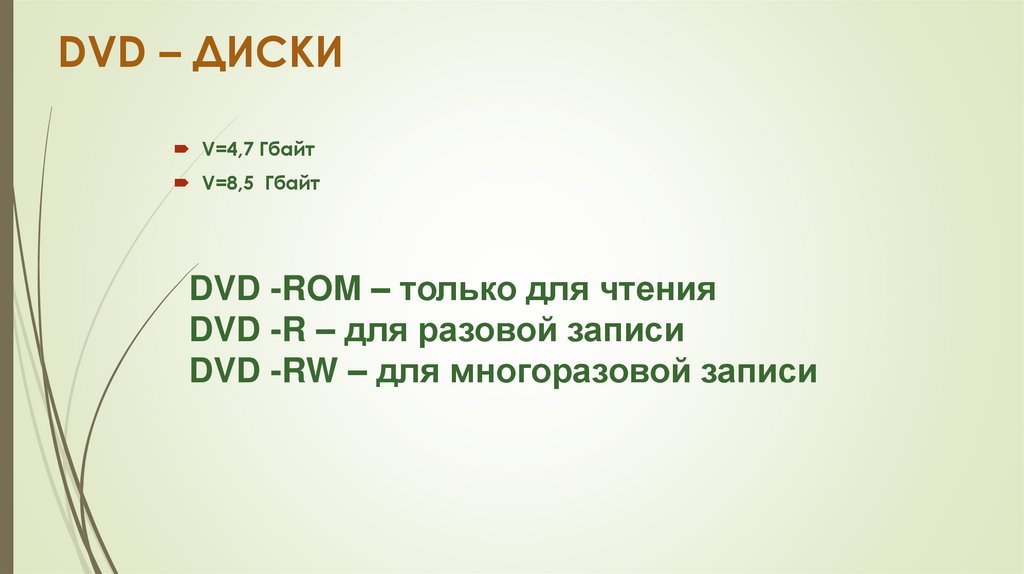 DVD – ДИСКИ

V=4,7 Гбайт

V=8,5 Гбайт

DVD -ROM – только для чтения
DVD -R – для разовой записи
DVD -RW – для многоразовой записи